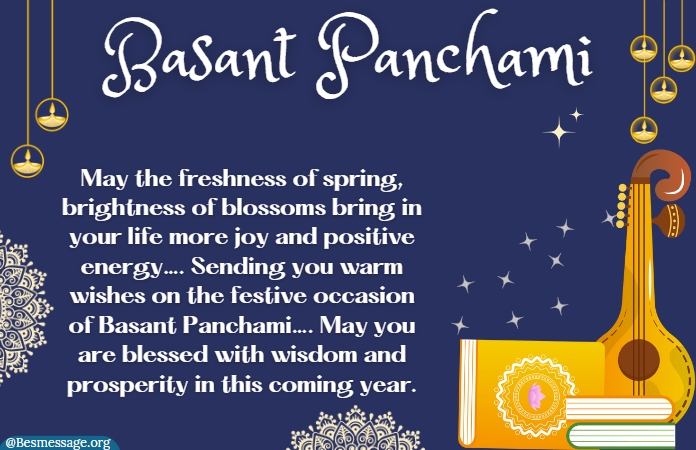 Basant Panchami

May the freshness of spring, brightness of blossoms bring in your life more joy and positive energy.... Sending you warm wishes on the festive occasion of Basant Panchami.... May you are blessed with wisdom and prosperity in this coming year.

@Besmessage.org